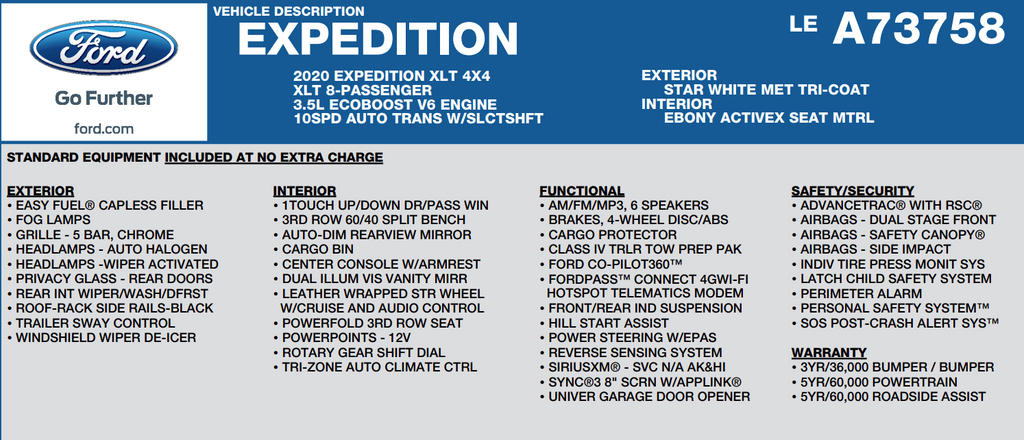 Ford

Go Further

ford.com

VEHICLE DESCRIPTION

EXPEDITION

LE A73758

2020 EXPEDITION XLT 4X4
XLT 8-PASSENGER
3.5L ECOBOOST V6 ENGINE
10SPD AUTO TRANS W/SLCTSHFT

EXTERIOR
STAR WHITE MET TRI-COAT
INTERIOR
EBONY ACTIVEX SEAT MTRL

STANDARD EQUIPMENT INCLUDED AT NO EXTRA CHARGE

EXTERIOR
• EASY FUEL® CAPLESS FILLER
• FOG LAMPS
• GRILLE - 5 BAR, CHROME
• HEADLAMPS - AUTO HALOGEN
• HEADLAMPS -WIPER ACTIVATED
• PRIVACY GLASS - REAR DOORS
• REAR INT WIPER/WASH/DFRST
• ROOF-RACK SIDE RAILS-BLACK
• TRAILER SWAY CONTROL
• WINDSHIELD WIPER DE-ICER

INTERIOR
• 1TOUCH UP/DOWN DR/PASS WIN
• 3RD ROW 60/40 SPLIT BENCH
• AUTO-DIM REARVIEW MIRROR
• CARGO BIN
• CENTER CONSOLE W/ARMREST
• DUAL ILLUM VIS VANITY MIRR
• LEATHER WRAPPED STR WHEEL W/CRUISE AND AUDIO CONTROL
• POWERFOLD 3RD ROW SEAT
• POWERPOINTS - 12V
• ROTARY GEAR SHIFT DIAL
• TRI-ZONE AUTO CLIMATE CTRL

FUNCTIONAL
• AM/FM/MP3, 6 SPEAKERS
• BRAKES, 4-WHEEL DISC/ABS
• CARGO PROTECTOR
• CLASS IV TRLR TOW PREP PAK
• FORD CO-PILOT360™
• FORDPASS™ CONNECT 4GWI-FI HOTSPOT TELEMATICS MODEM
• FRONT/REAR IND SUSPENSION
• HILL START ASSIST
• POWER STEERING W/EPAS
• REVERSE SENSING SYSTEM
• SIRIUSXM® - SVC N/A AK&HI
• SYNC®3 8" SCRN W/APPLINK®
• UNIVER GARAGE DOOR OPENER

SAFETY/SECURITY
• ADVANCETRAC® WITH RSC®
• AIRBAGS - DUAL STAGE FRONT
• AIRBAGS - SAFETY CANOPY®
• AIRBAGS - SIDE IMPACT
• INDIV TIRE PRESS MONIT SYS
• LATCH CHILD SAFETY SYSTEM
• PERIMETER ALARM
• PERSONAL SAFETY SYSTEM™
• SOS POST-CRASH ALERT SYS™

WARRANTY
• 3YR/36,000 BUMPER / BUMPER
• 5YR/60,000 POWERTRAIN
• 5YR/60,000 ROADSIDE ASSIST